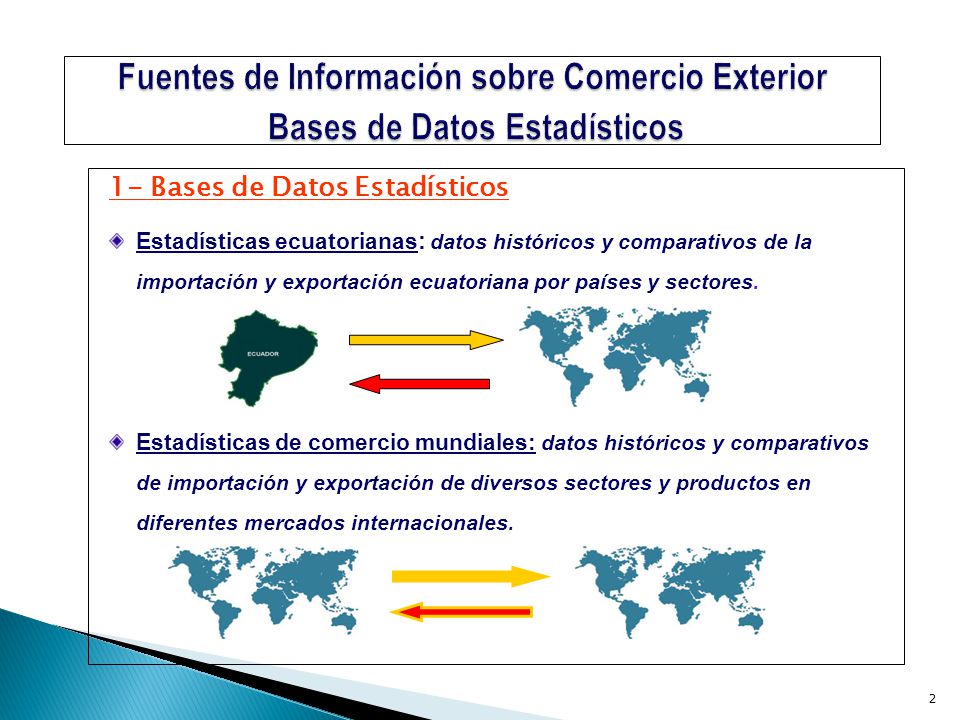 Fuentes de Información sobre Comercio Exterior
Bases de Datos Estadísticos

1- Bases de Datos Estadísticos

Estadísticas ecuatorianas: datos históricos y comparativos de la importación y exportación ecuatoriana por países y sectores.

ECUADOR

Estadísticas de comercio mundiales: datos históricos y comparativos de importación y exportación de diversos sectores y productos en diferentes mercados internacionales.

2